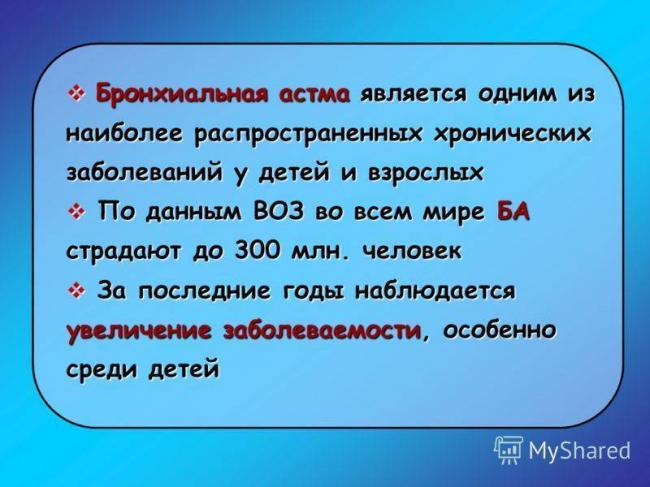 ❖ Бронхиальная астма является одним из наиболее распространенных хронических заболеваний у детей и взрослых

❖ По данным ВОЗ во всем мире БА страдают до 300 млн. человек

❖ За последние годы наблюдается увеличение заболеваемости, особенно среди детей

MyShared